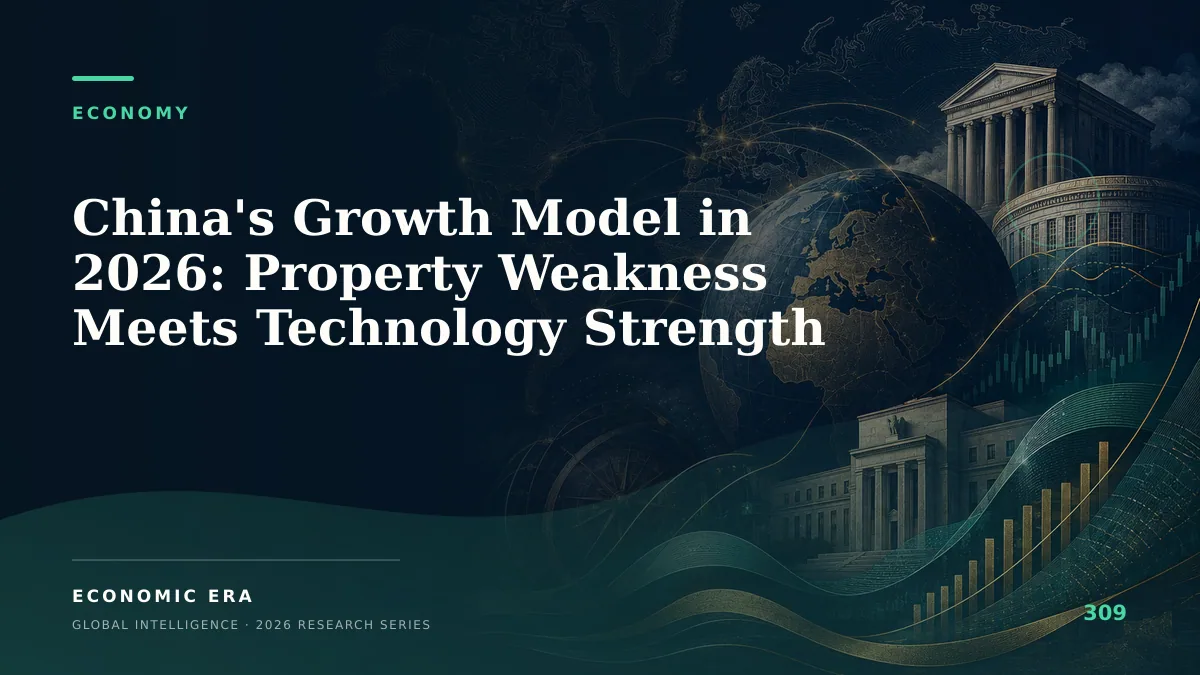 ECONOMY

China's Growth Model in 2026: Property Weakness Meets Technology Strength

ECONOMIC ERA

GLOBAL INTELLIGENCE · 2026 RESEARCH SERIES

309